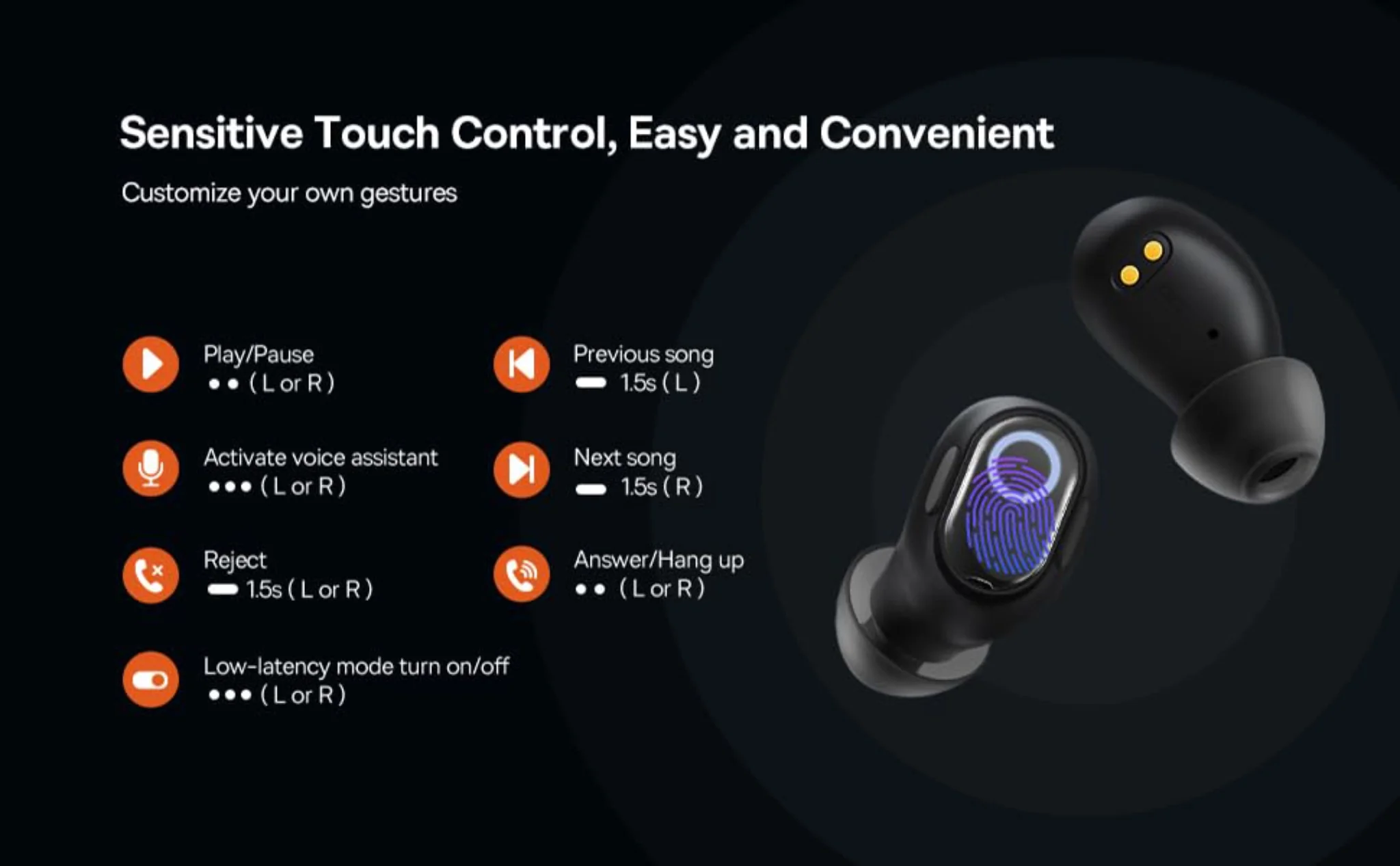 Sensitive Touch Control, Easy and Convenient

Customize your own gestures

Play/Pause
●● ( L or R )

Activate voice assistant
●●● ( L or R )

Reject
▬ 1.5s ( L or R )

Low-latency mode turn on/off
●●● ( L or R )

Previous song
▬ 1.5s ( L )

Next song
▬ 1.5s ( R )

Answer/Hang up
●● ( L or R )